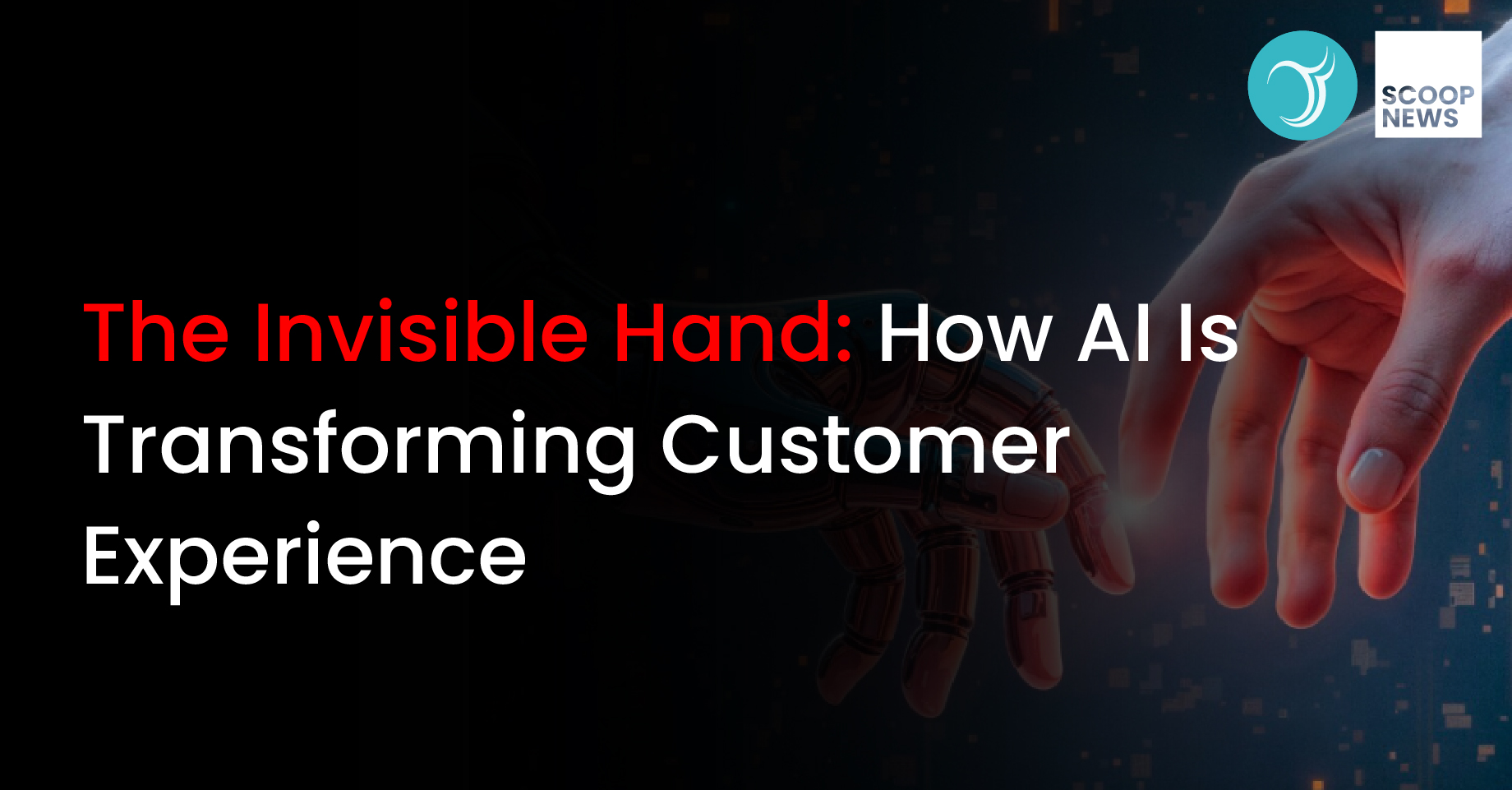 SCOOP NEWS

The Invisible Hand: How AI Is Transforming Customer Experience